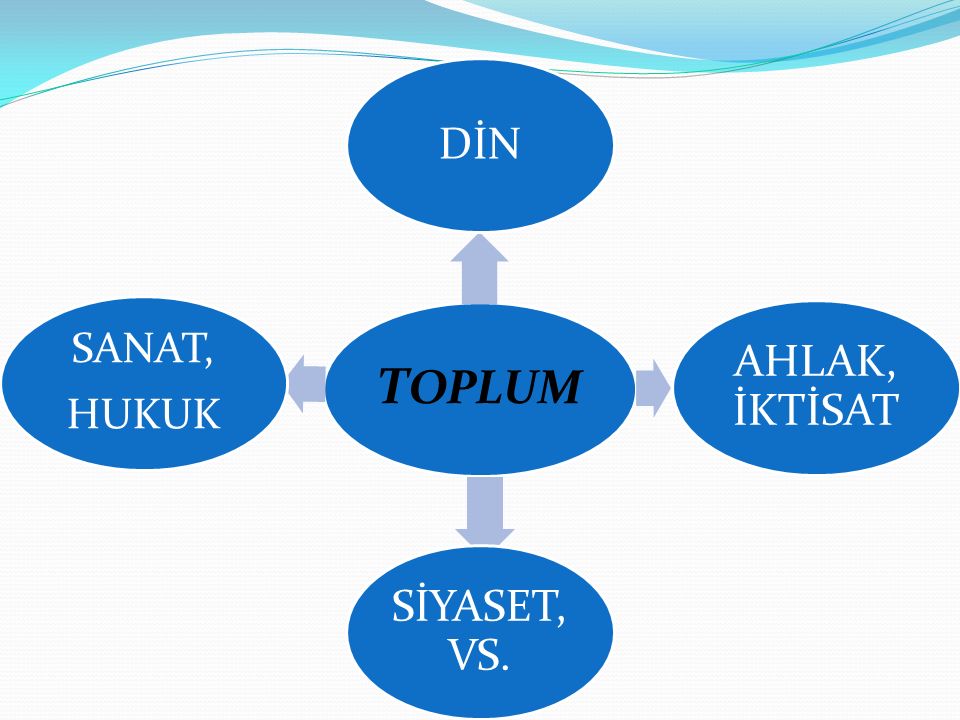 DİN

SANAT, HUKUK

TOPLUM

AHLAK, İKTİSAT

SİYASET, VS.